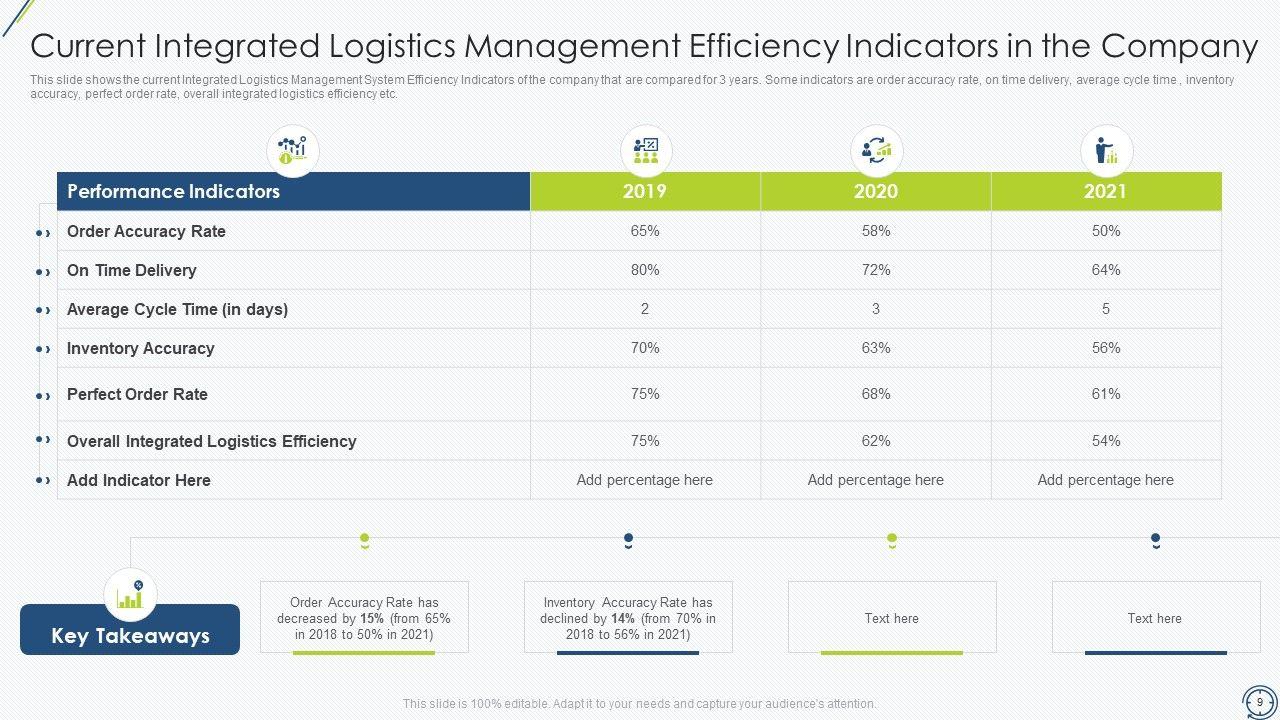 Current Integrated Logistics Management Efficiency Indicators in the Company

This slide shows the current Integrated Logistics Management System Efficiency Indicators of the company that are compared for 3 years. Some indicators are order accuracy rate, on time delivery, average cycle time , inventory accuracy, perfect order rate, overall integrated logistics efficiency etc.

| Performance Indicators | 2019 | 2020 | 2021 |
|---|---|---|---|
| Order Accuracy Rate | 65% | 58% | 50% |
| On Time Delivery | 80% | 72% | 64% |
| Average Cycle Time (in days) | 2 | 3 | 5 |
| Inventory Accuracy | 70% | 63% | 56% |
| Perfect Order Rate | 75% | 68% | 61% |
| Overall Integrated Logistics Efficiency | 75% | 62% | 54% |
| Add Indicator Here | Add percentage here | Add percentage here | Add percentage here |

Key Takeaways

Order Accuracy Rate has decreased by 15% (from 65% in 2018 to 50% in 2021)

Inventory Accuracy Rate has declined by 14% (from 70% in 2018 to 56% in 2021)

Text here

Text here

This slide is 100% editable. Adapt it to your needs and capture your audience's attention.

9